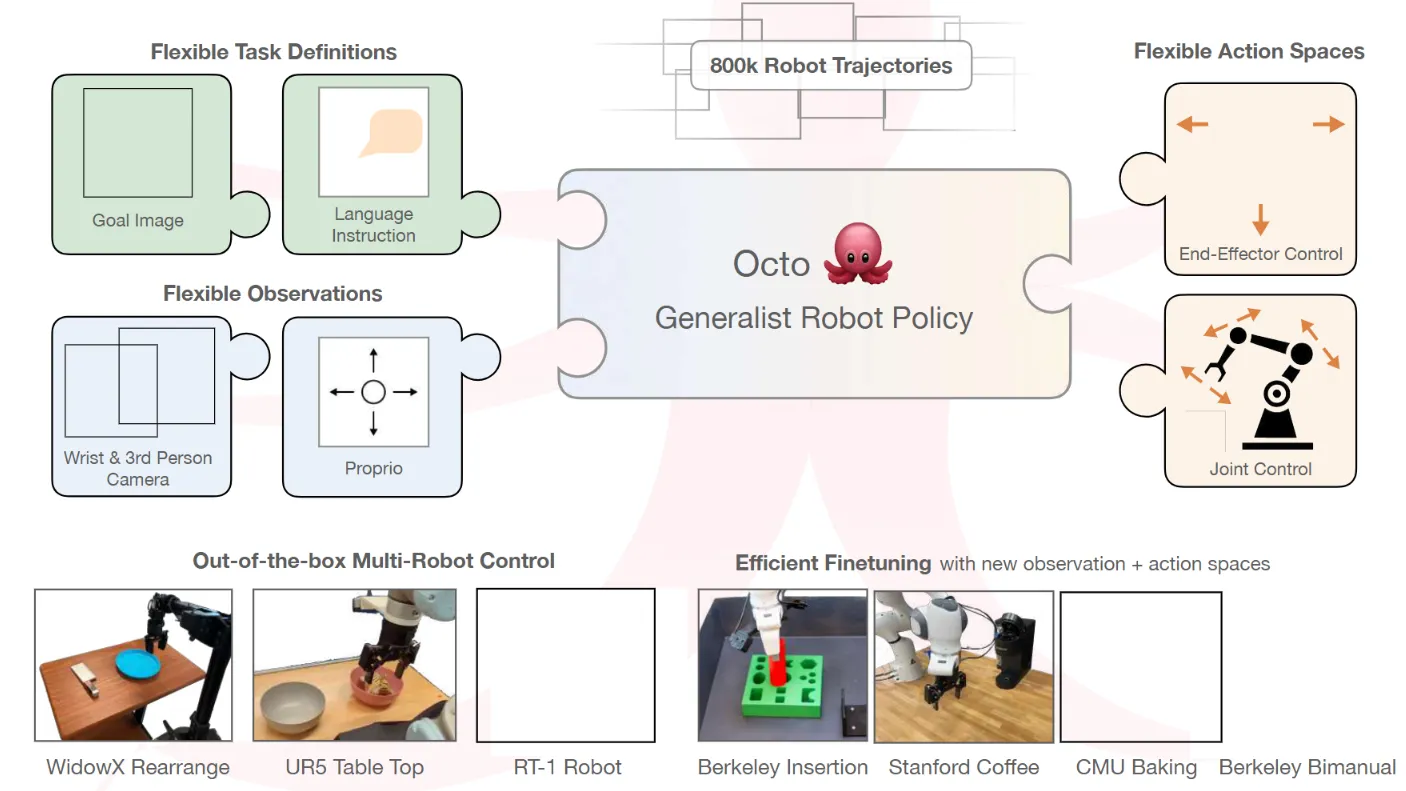 Flexible Task Definitions

Goal Image

Language Instruction

Flexible Observations

Wrist & 3rd Person Camera

Proprio

800k Robot Trajectories

Octo

Generalist Robot Policy

Flexible Action Spaces

End-Effector Control

Joint Control

Out-of-the-box Multi-Robot Control

WidowX Rearrange

UR5 Table Top

RT-1 Robot

Efficient Finetuning with new observation + action spaces

Berkeley Insertion

Stanford Coffee

CMU Baking

Berkeley Bimanual